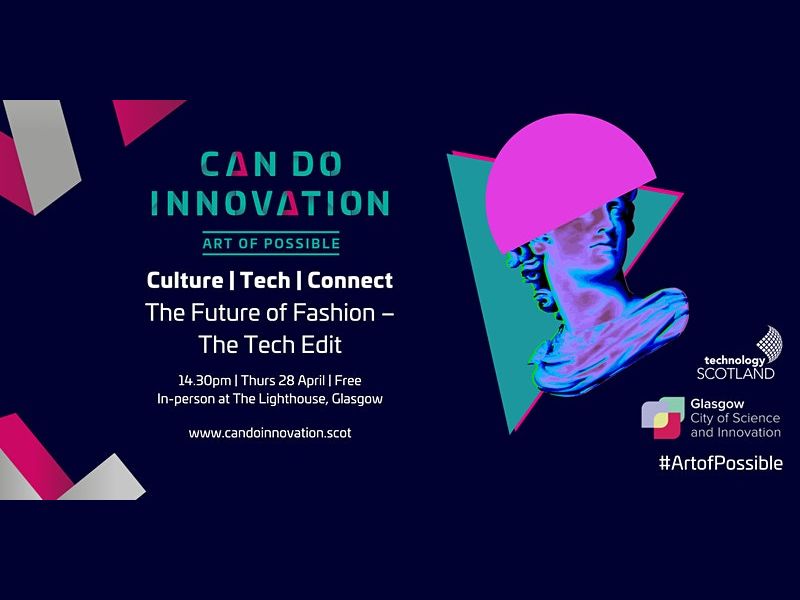 CAN DO INNOVATION

ART OF POSSIBLE

Culture | Tech | Connect

The Future of Fashion – The Tech Edit

14.30pm | Thurs 28 April | Free
In-person at The Lighthouse, Glasgow

www.candoinnovation.scot

technology SCOTLAND

Glasgow City of Science and Innovation

#ArtofPossible